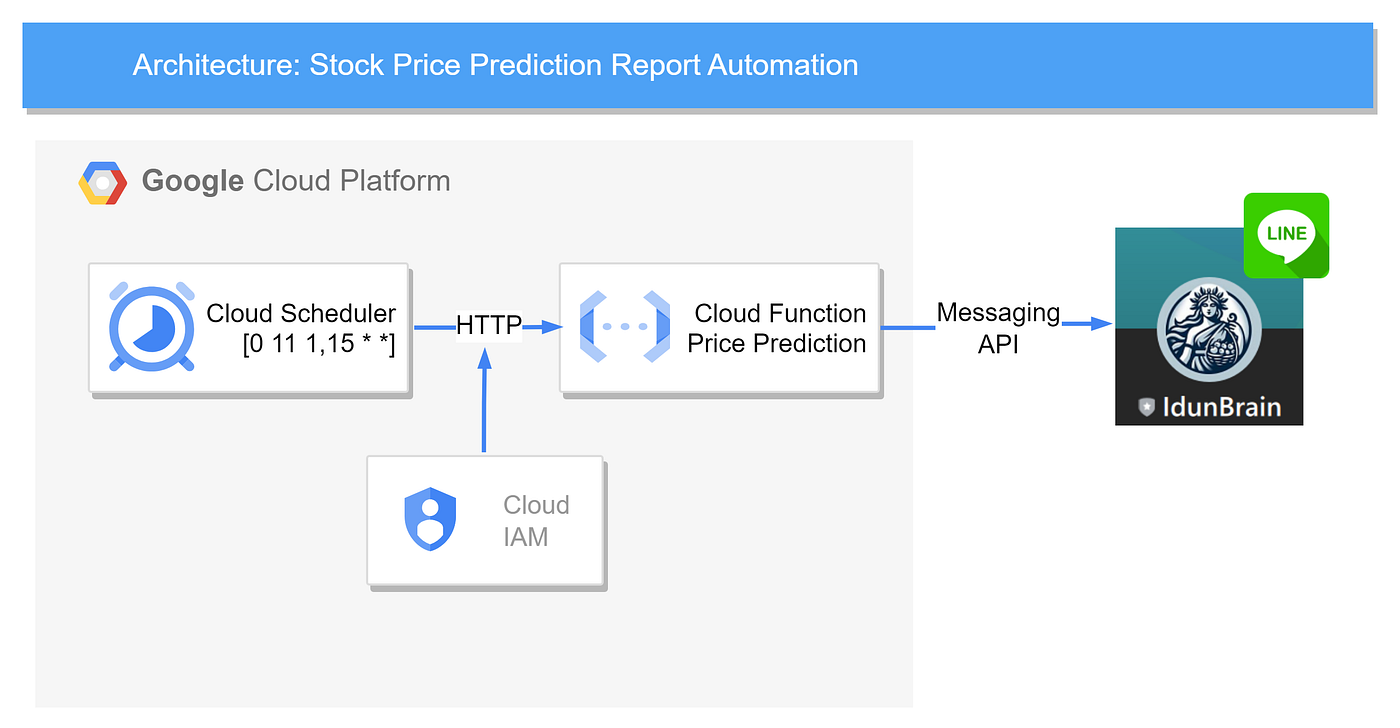 Architecture: Stock Price Prediction Report Automation

Google Cloud Platform

Cloud Scheduler
[0 11 1,15 * *]

HTTP

Cloud Function
Price Prediction

Messaging
API

LINE

IdunBrain

Cloud
IAM